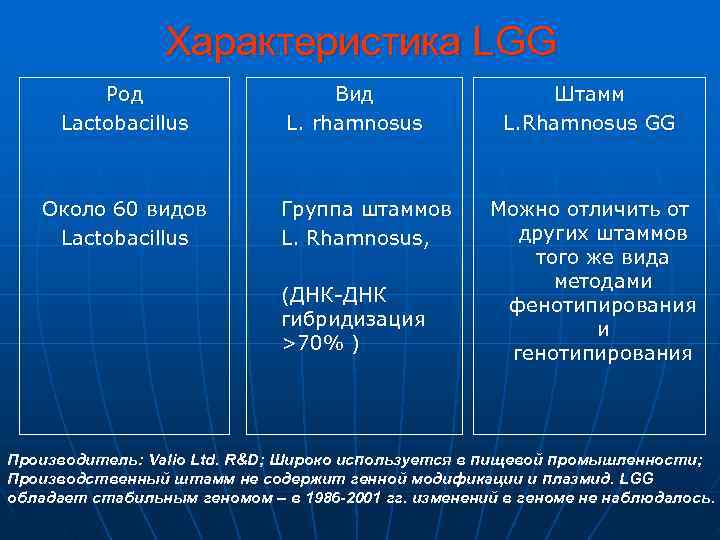 Характеристика LGG

Род
Lactobacillus

Около 60 видов
Lactobacillus

Вид
L. rhamnosus

Группа штаммов
L. Rhamnosus,

(ДНК-ДНК
гибридизация
>70% )

Штамм
L.Rhamnosus GG

Можно отличить от
других штаммов
того же вида
методами
фенотипирования
и
генотипирования

Производитель: Valio Ltd. R&D; Широко используется в пищевой промышленности; Производственный штамм не содержит генной модификации и плазмид. LGG обладает стабильным геномом – в 1986-2001 гг. изменений в геноме не наблюдалось.